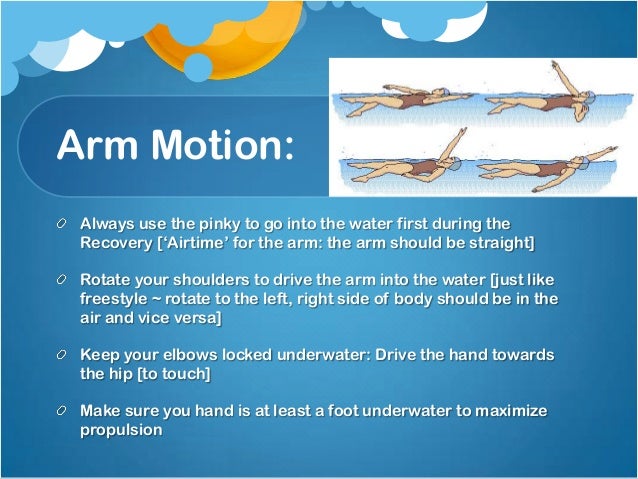 Arm Motion:

Always use the pinky to go into the water first during the Recovery [‘Airtime’ for the arm: the arm should be straight]

Rotate your shoulders to drive the arm into the water [just like freestyle ~ rotate to the left, right side of body should be in the air and vice versa]

Keep your elbows locked underwater: Drive the hand towards the hip [to touch]

Make sure you hand is at least a foot underwater to maximize propulsion